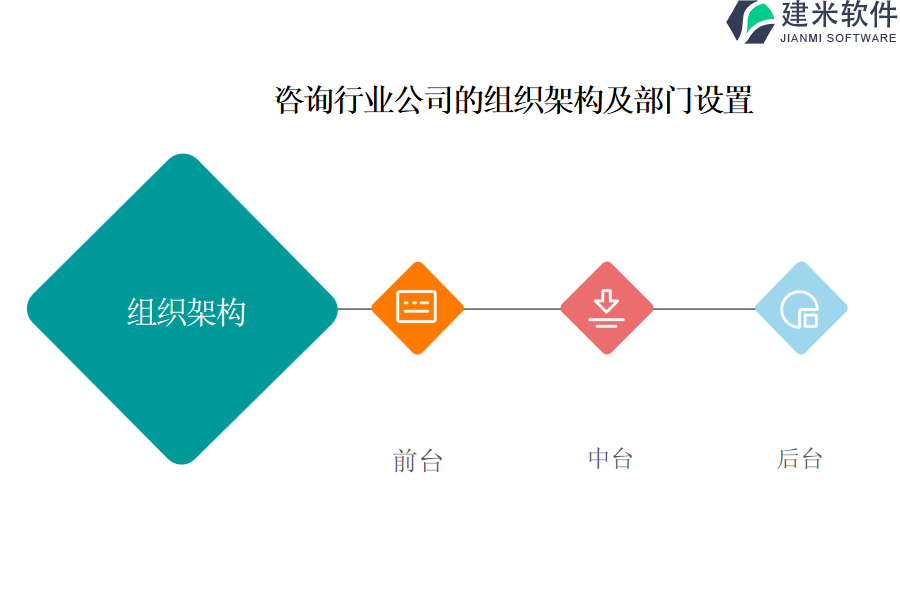 建米软件
JIANMI SOFTWARE

咨询行业公司的组织架构及部门设置

组织架构

前台

中台

后台